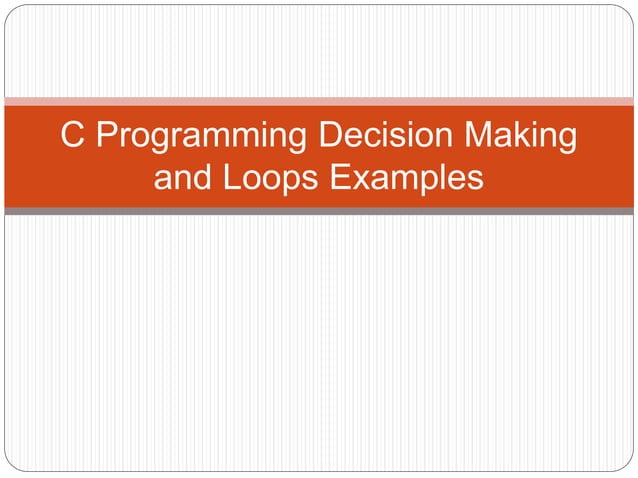 C Programming Decision Making and Loops Examples